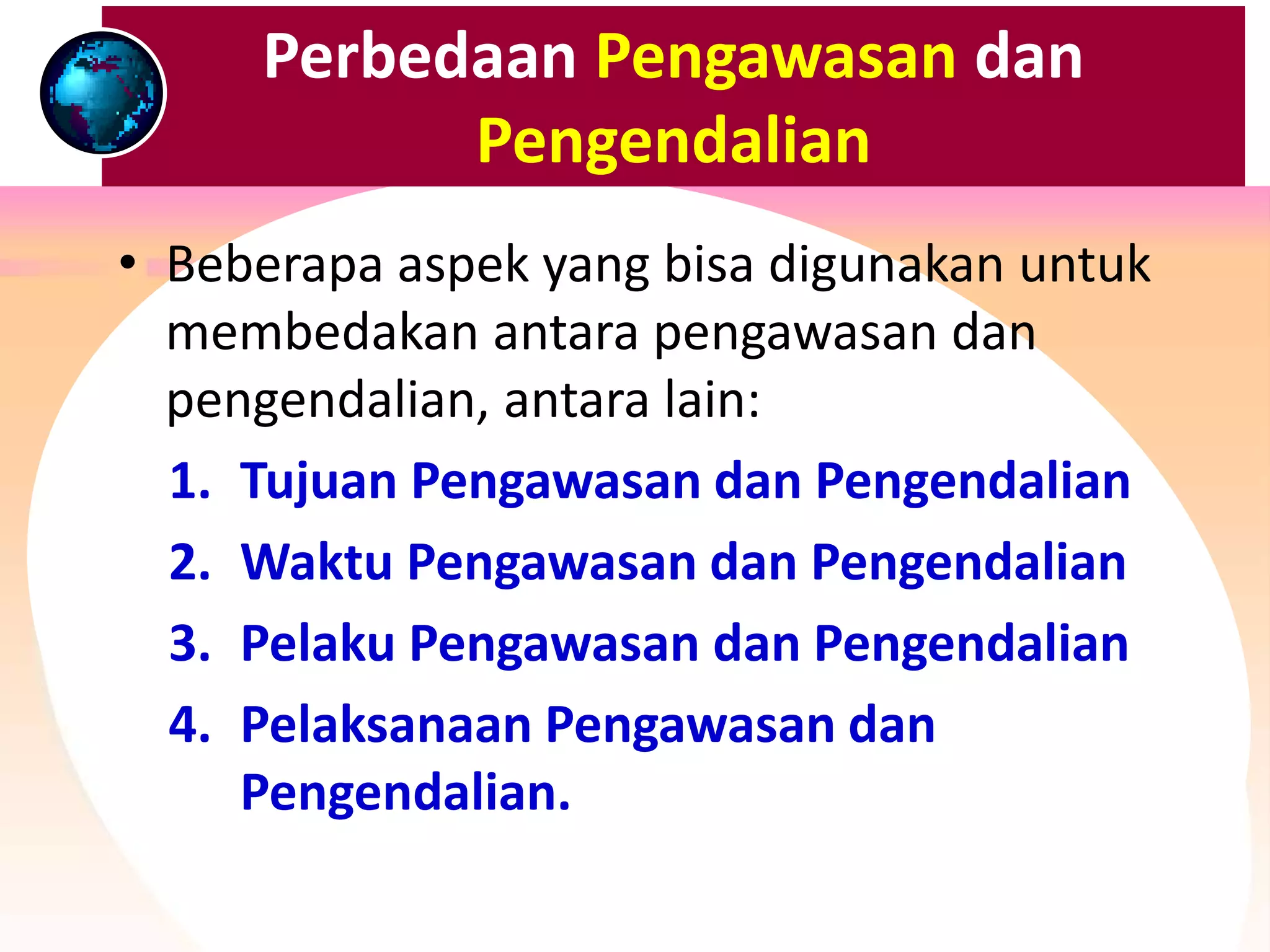 Perbedaan Pengawasan dan Pengendalian

• Beberapa aspek yang bisa digunakan untuk membedakan antara pengawasan dan pengendalian, antara lain:

1. Tujuan Pengawasan dan Pengendalian
2. Waktu Pengawasan dan Pengendalian
3. Pelaku Pengawasan dan Pengendalian
4. Pelaksanaan Pengawasan dan Pengendalian.